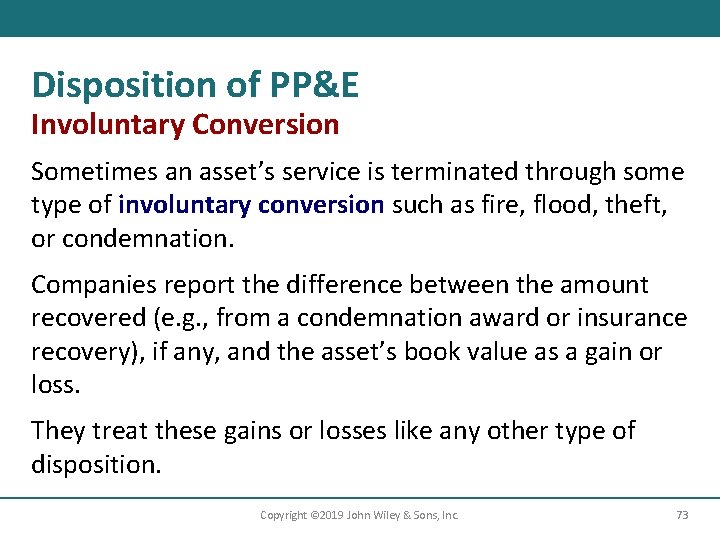 Disposition of PP&E
Involuntary Conversion

Sometimes an asset's service is terminated through some type of involuntary conversion such as fire, flood, theft, or condemnation.

Companies report the difference between the amount recovered (e.g., from a condemnation award or insurance recovery), if any, and the asset's book value as a gain or loss.

They treat these gains or losses like any other type of disposition.

Copyright ©2019 John Wiley & Sons, Inc. 73